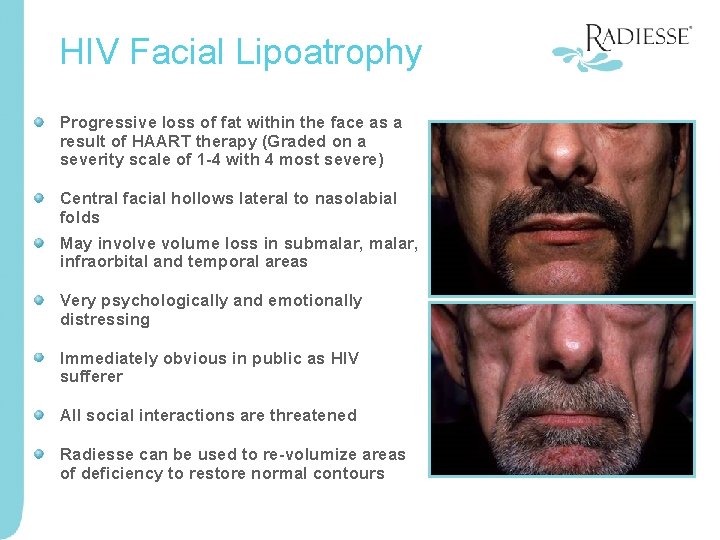 HIV Facial Lipoatrophy

RADIESSE®

Progressive loss of fat within the face as a result of HAART therapy (Graded on a severity scale of 1-4 with 4 most severe)

Central facial hollows lateral to nasolabial folds

May involve volume loss in submalar, malar, infraorbital and temporal areas

Very psychologically and emotionally distressing

Immediately obvious in public as HIV sufferer

All social interactions are threatened

Radiesse can be used to re-volumize areas of deficiency to restore normal contours